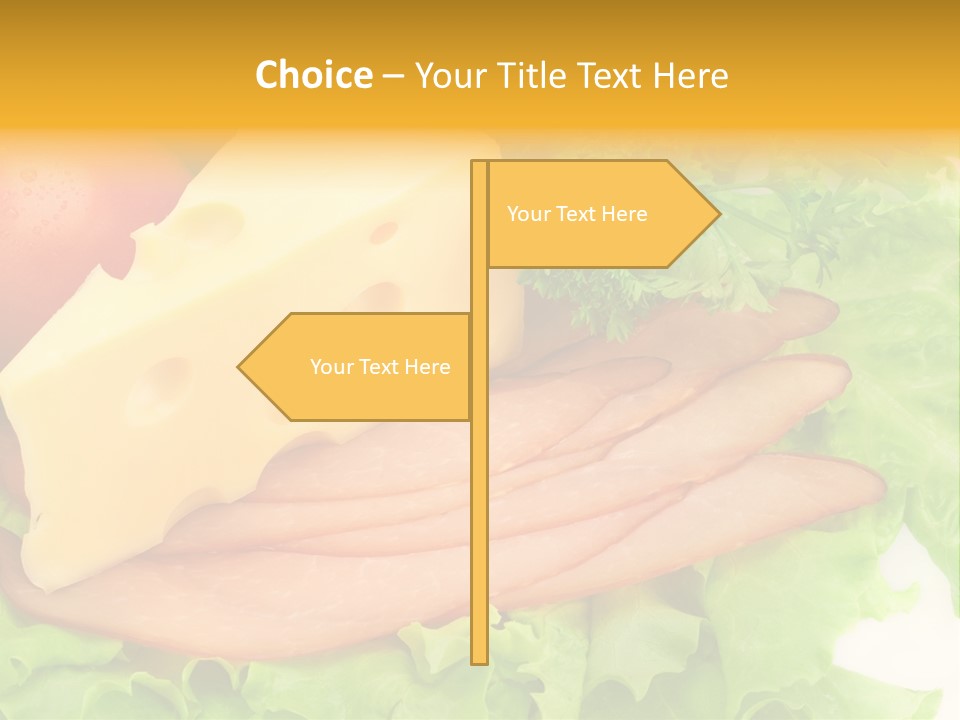 Choice – Your Title Text Here

Your Text Here

Your Text Here